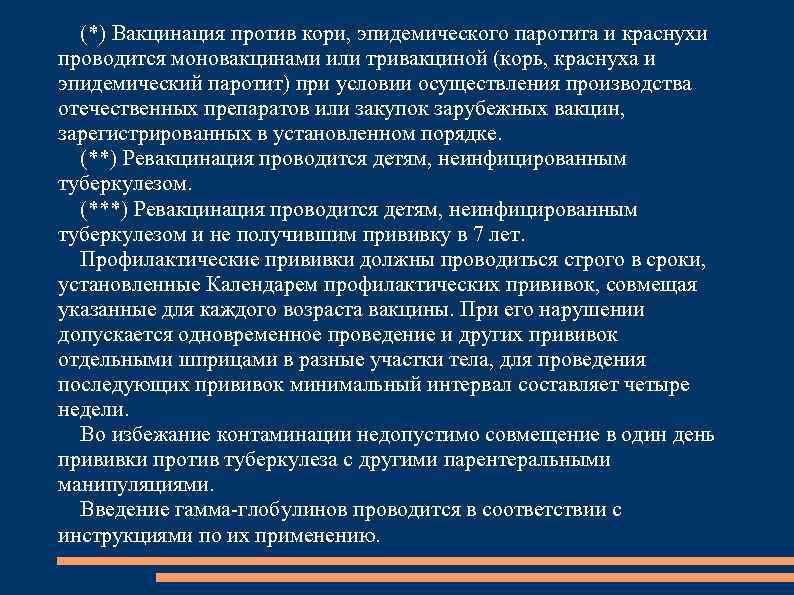 (*) Вакцинация против кори, эпидемического паротита и краснухи проводится моновакцинами или тривакциной (корь, краснуха и эпидемический паротит) при условии осуществления производства отечественных препаратов или закупок зарубежных вакцин, зарегистрированных в установленном порядке.

(**) Ревакцинация проводится детям, неинфицированным туберкулезом.

(***) Ревакцинация проводится детям, неинфицированным туберкулезом и не получившим прививку в 7 лет.

Профилактические прививки должны проводиться строго в сроки, установленные Календарем профилактических прививок, совмещая указанные для каждого возраста вакцины. При его нарушении допускается одновременное проведение и других прививок отдельными шприцами в разные участки тела, для проведения последующих прививок минимальный интервал составляет четыре недели.

Во избежание контаминации недопустимо совмещение в один день прививки против туберкулеза с другими парентеральными манипуляциями.

Введение гамма-глобулинов проводится в соответствии с инструкциями по их применению.